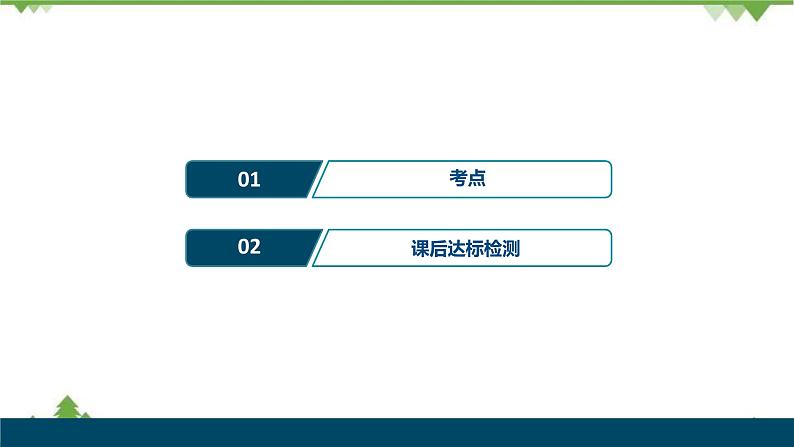 01 考点

02 课后达标检测